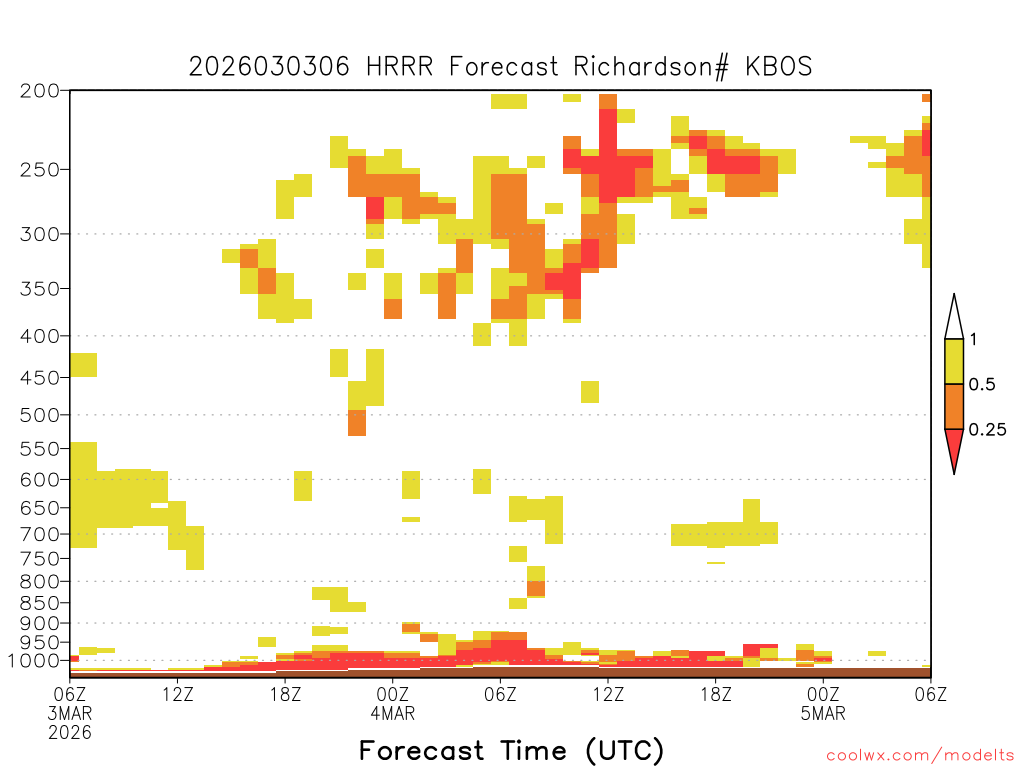 2026030306 HRRR Forecast Richardson# KBOS

200
250
300
350
400
450
500
550
600
650
700
750
800
850
900
950
1000

1
0.5
0.25

06Z
3MAR
2026
12Z
18Z
00Z
4MAR
06Z
12Z
18Z
00Z
5MAR
06Z

Forecast Time (UTC)

coolwx.com/modelts